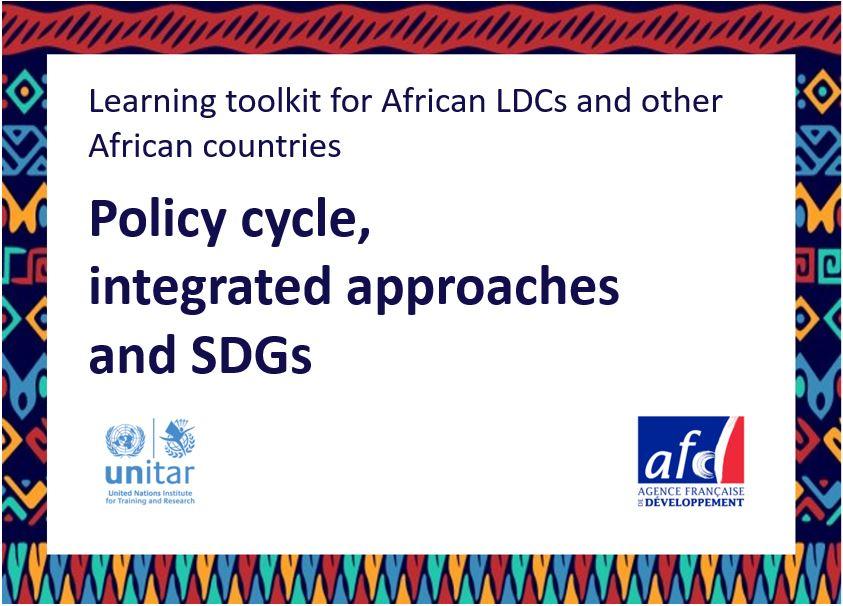 Learning toolkit for African LDCs and other African countries

Policy cycle, integrated approaches and SDGs

unitar
United Nations Institute for Training and Research

afd
AGENCE FRANÇAISE DE DÉVELOPPEMENT